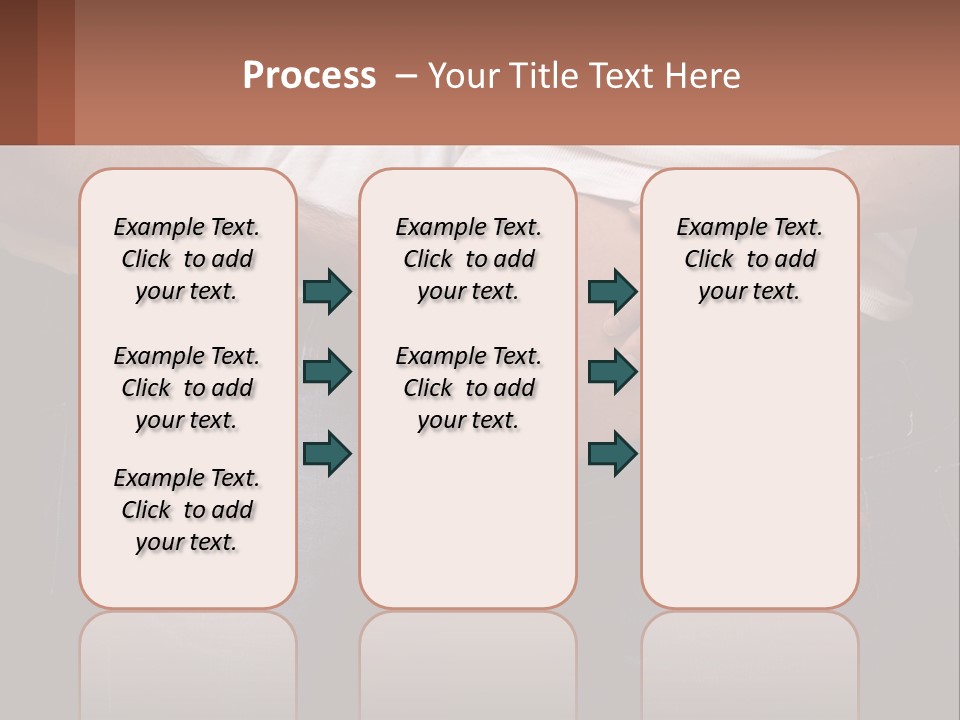 Process – Your Title Text Here

Example Text. Click to add your text.

Example Text. Click to add your text.

Example Text. Click to add your text.

Example Text. Click to add your text.

Example Text. Click to add your text.

Example Text. Click to add your text.